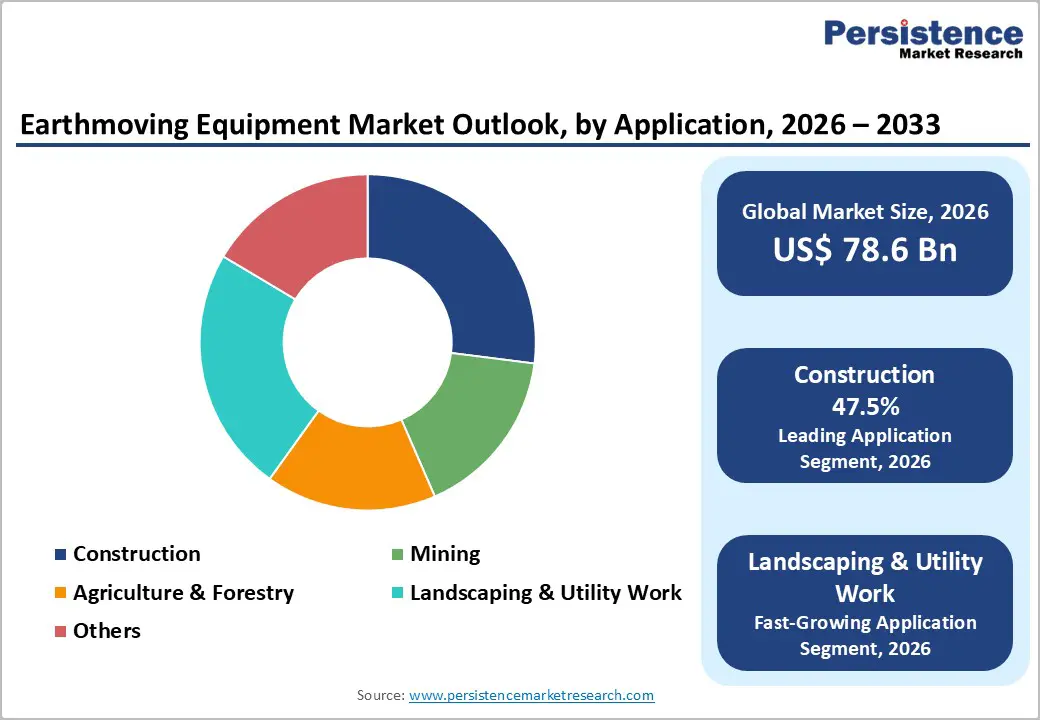 Persistence
Market Research

Earthmoving Equipment Market Outlook, by Application, 2026 – 2033

Construction
Mining
Agriculture & Forestry
Landscaping & Utility Work
Others

Global Market Size, 2026
US$ 78.6 Bn

Construction
47.5%
Leading Application Segment, 2026

Landscaping & Utility Work
Fast-Growing Application Segment, 2026

Source: www.persistencemarketresearch.com